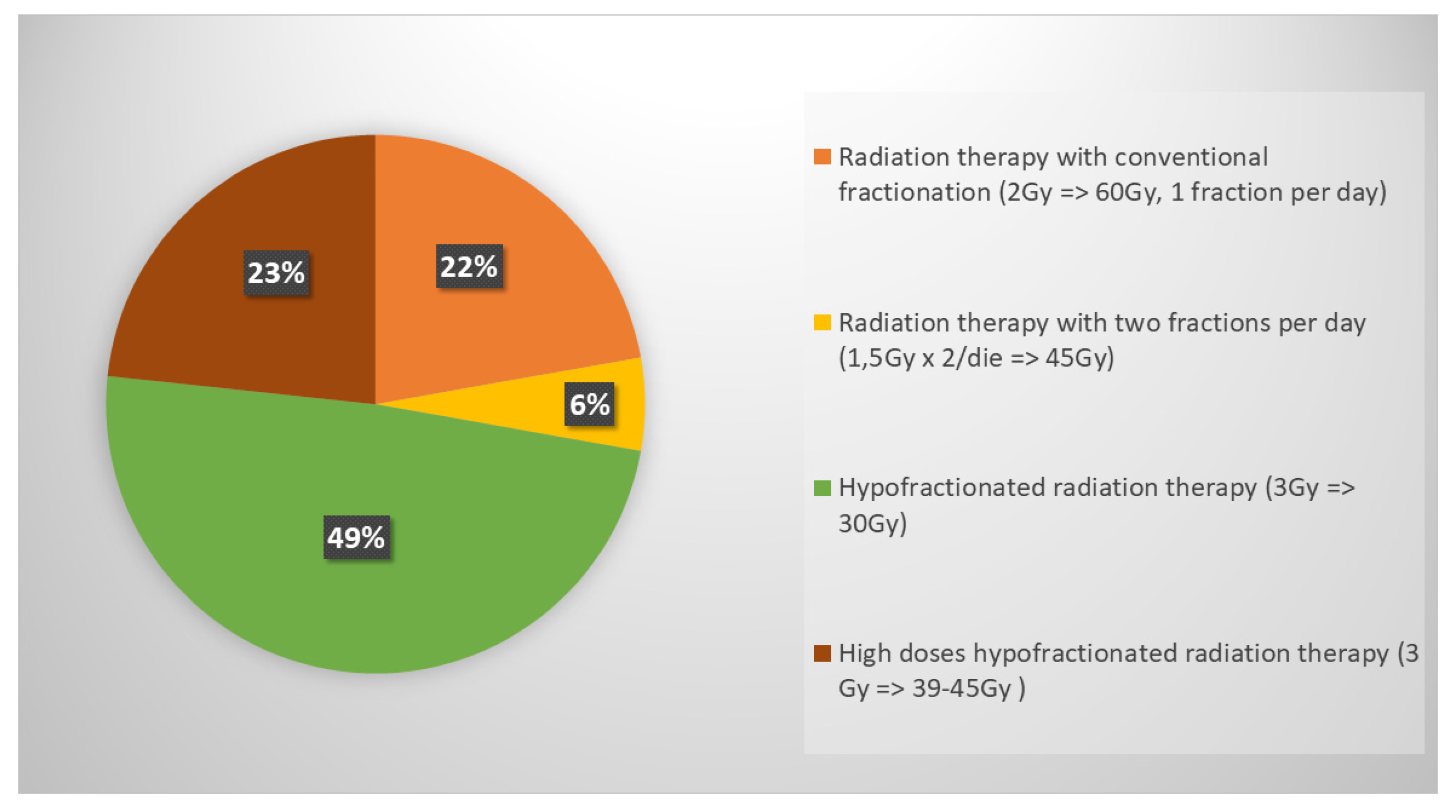 23%

22%

6%

49%

Radiation therapy with conventional fractionation (2Gy => 60Gy, 1 fraction per day)

Radiation therapy with two fractions per day (1,5Gy x 2/die => 45Gy)

Hypofractionated radiation therapy (3Gy => 30Gy)

High doses hypofractionated radiation therapy (3 Gy => 39-45Gy )